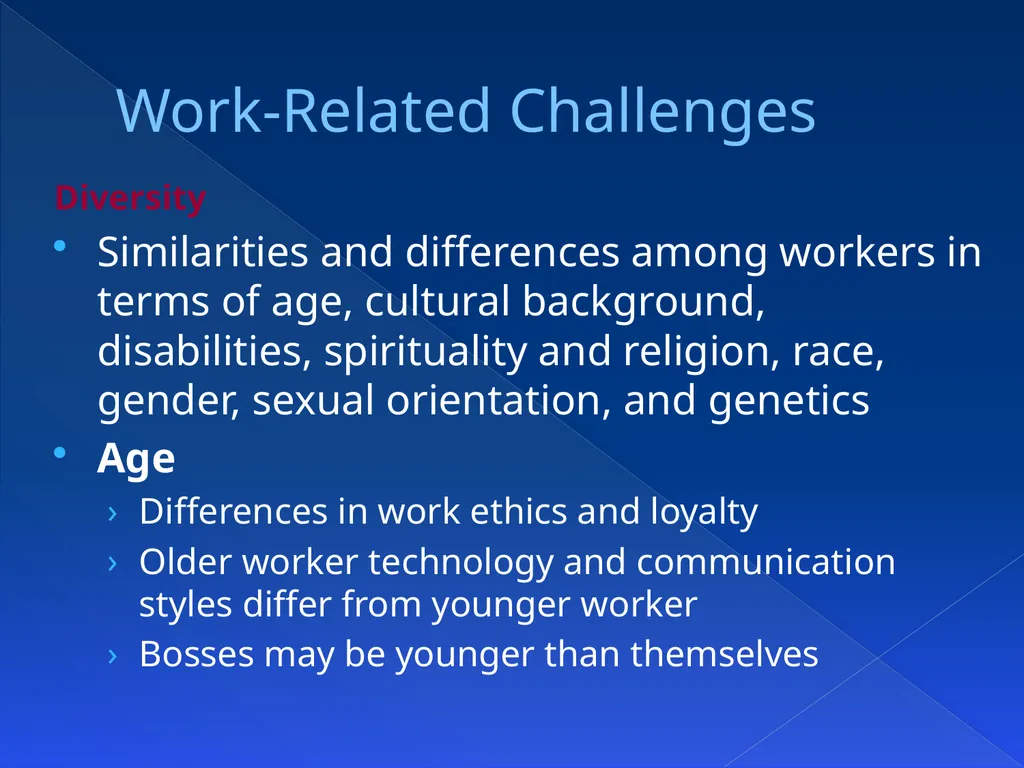 Work-Related Challenges

Diversity

• Similarities and differences among workers in terms of age, cultural background, disabilities, spirituality and religion, race, gender, sexual orientation, and genetics

• Age

› Differences in work ethics and loyalty

› Older worker technology and communication styles differ from younger worker

› Bosses may be younger than themselves